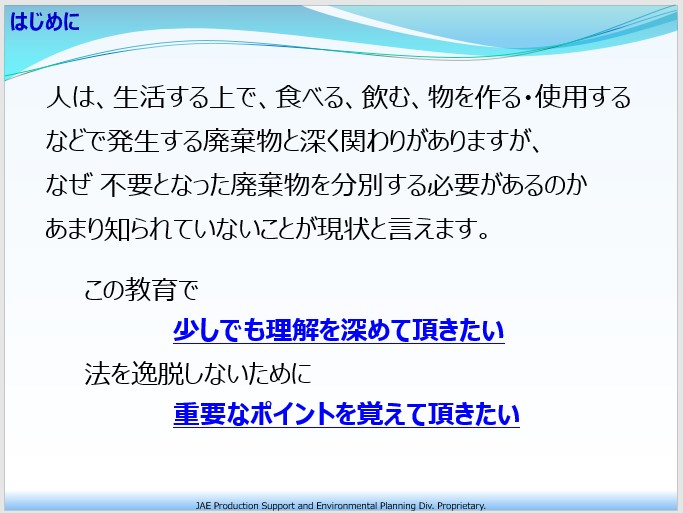 はじめに

人は、生活する上で、食べる、飲む、物を作る・使用するなどで発生する廃棄物と深く関わりがありますが、なぜ 不要となった廃棄物を分別する必要があるのかあまり知られていないことが現状と言えます。

この教育で

少しでも理解を深めて頂きたい

法を逸脱しないために

重要なポイントを覚えて頂きたい

JAE Production Support and Environmental Planning Div. Proprietary.